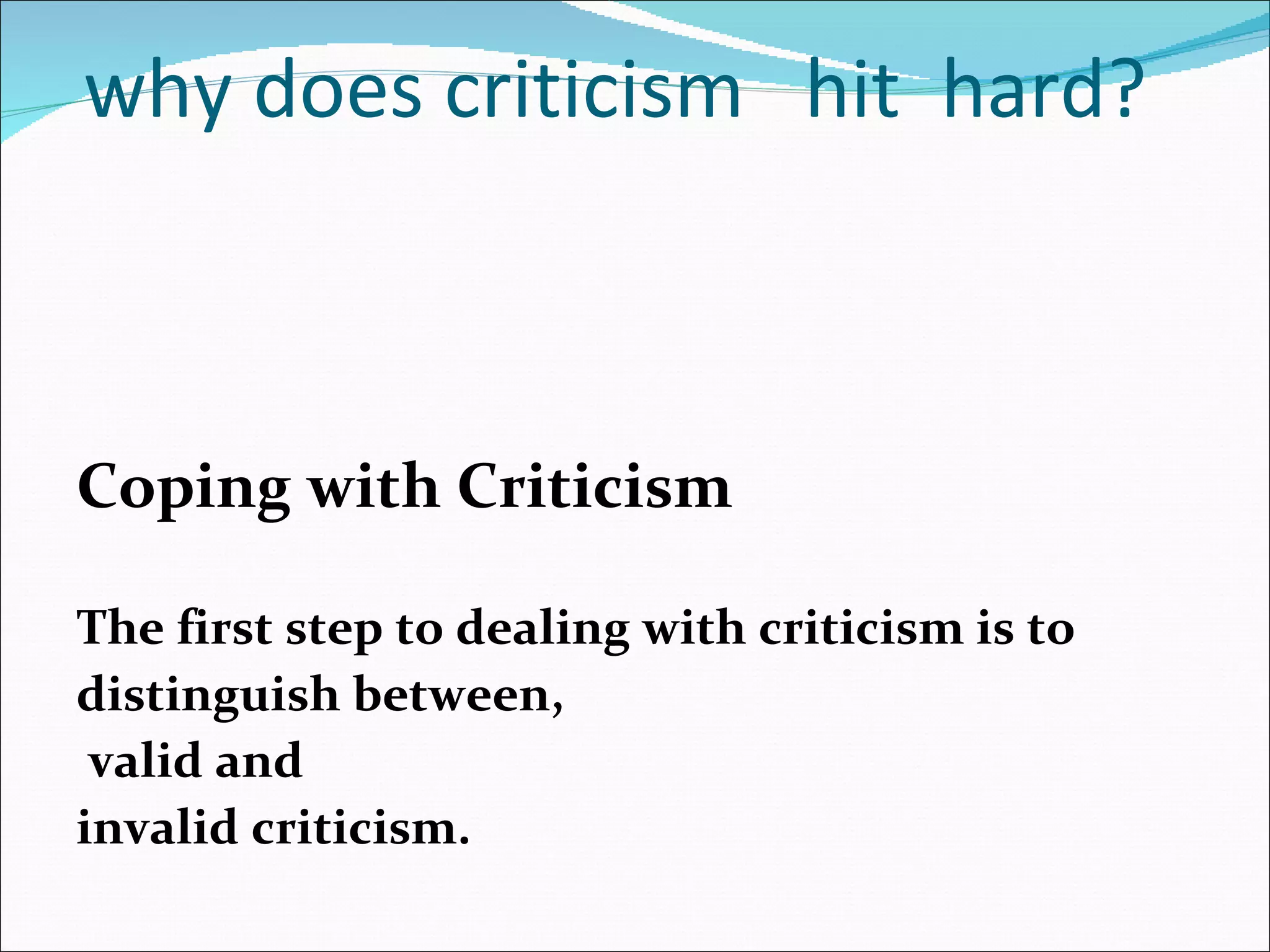 why does criticism hit hard?

Coping with Criticism

The first step to dealing with criticism is to distinguish between,
valid and
invalid criticism.